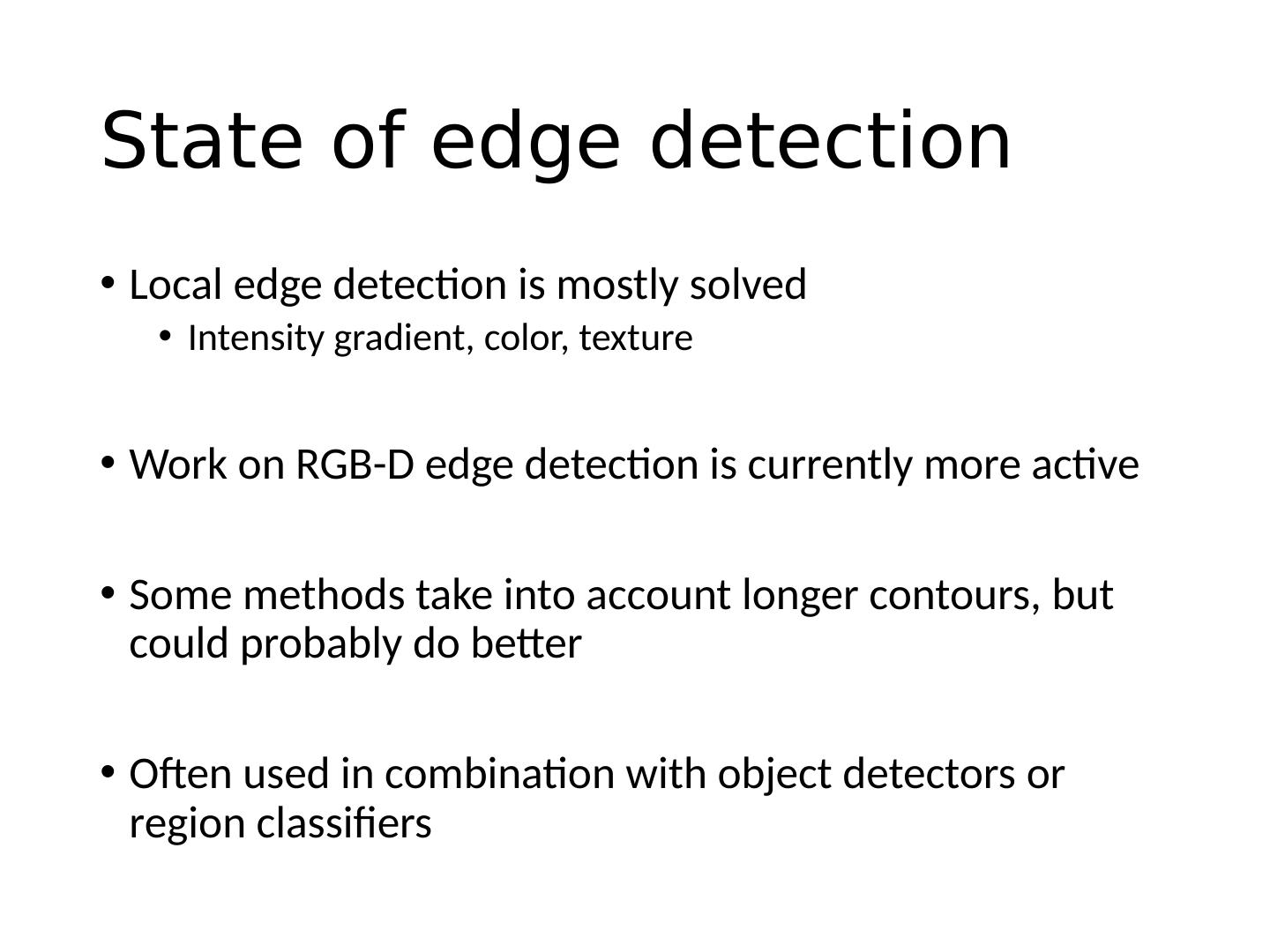 State of edge detection

• Local edge detection is mostly solved
  • Intensity gradient, color, texture

• Work on RGB-D edge detection is currently more active

• Some methods take into account longer contours, but could probably do better

• Often used in combination with object detectors or region classifiers